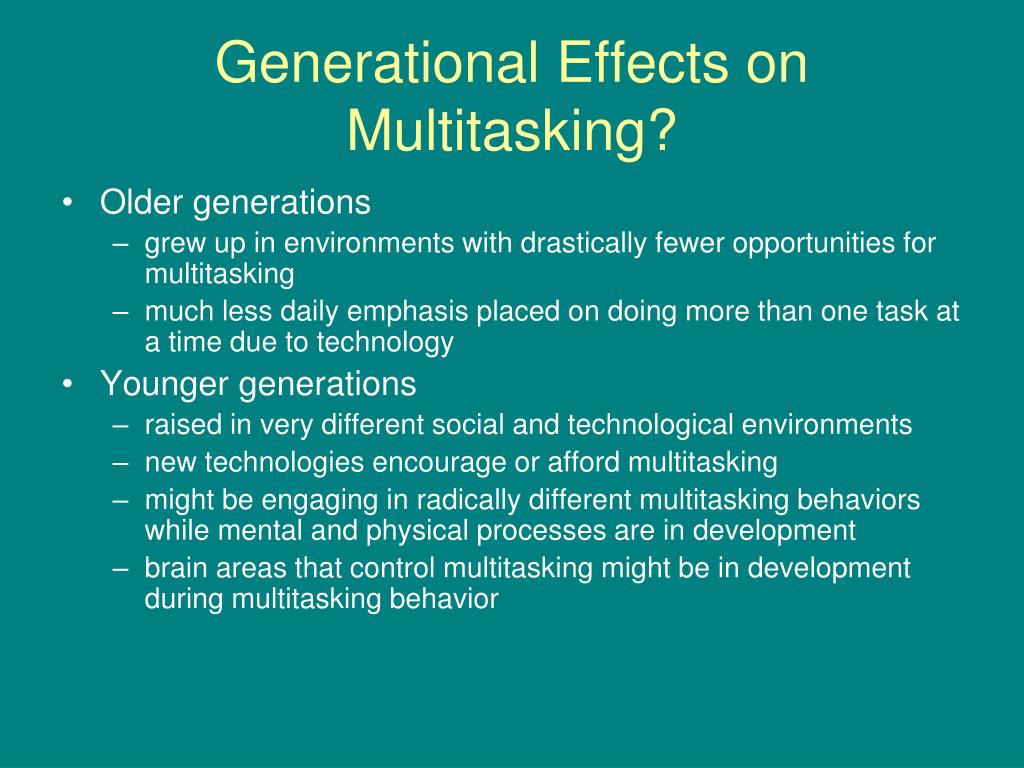 Generational Effects on Multitasking?

• Older generations
– grew up in environments with drastically fewer opportunities for multitasking
– much less daily emphasis placed on doing more than one task at a time due to technology
• Younger generations
– raised in very different social and technological environments
– new technologies encourage or afford multitasking
– might be engaging in radically different multitasking behaviors while mental and physical processes are in development
– brain areas that control multitasking might be in development during multitasking behavior